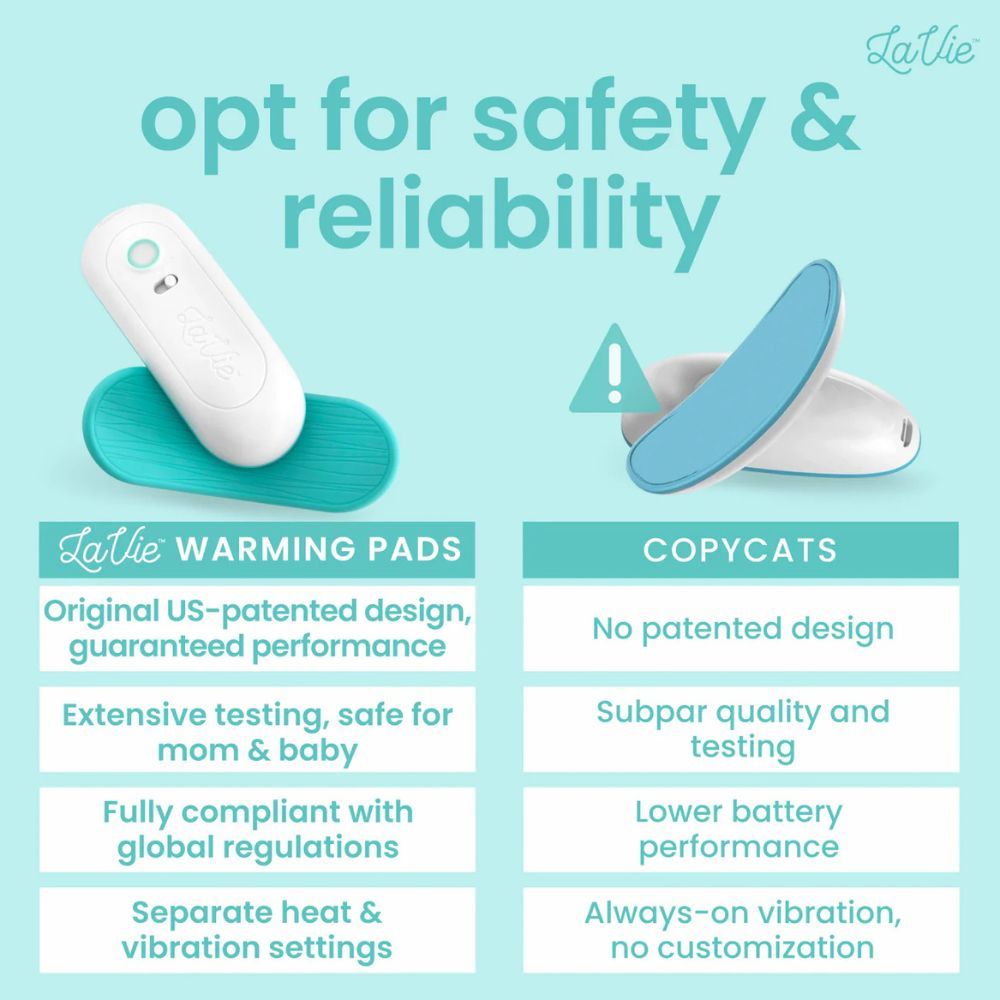 LaVie™

opt for safety & reliability

LaVie

| LaVie™ WARMING PADS | COPYCATS |
|---|---|
| Original US-patented design, guaranteed performance | No patented design |
| Extensive testing, safe for mom & baby | Subpar quality and testing |
| Fully compliant with global regulations | Lower battery performance |
| Separate heat & vibration settings | Always-on vibration, no customization |